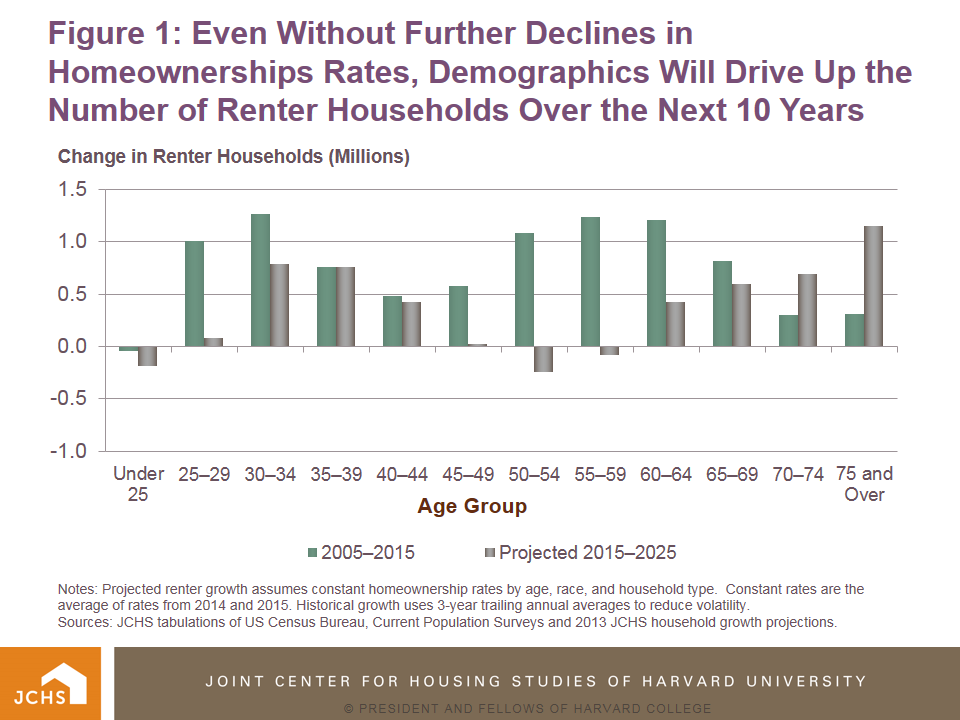 Figure 1: Even Without Further Declines in Homeownerships Rates, Demographics Will Drive Up the Number of Renter Households Over the Next 10 Years

Change in Renter Households (Millions)

1.5
1.0
0.5
0.0
-0.5
-1.0

Under 25
25–29
30–34
35–39
40–44
45–49
50–54
55–59
60–64
65–69
70–74
75 and Over

Age Group

2005–2015
Projected 2015–2025

Notes: Projected renter growth assumes constant homeownership rates by age, race, and household type. Constant rates are the average of rates from 2014 and 2015. Historical growth uses 3-year trailing annual averages to reduce volatility.
Sources: JCHS tabulations of US Census Bureau, Current Population Surveys and 2013 JCHS household growth projections.

JCHS

JOINT CENTER FOR HOUSING STUDIES OF HARVARD UNIVERSITY

© PRESIDENT AND FELLOWS OF HARVARD COLLEGE